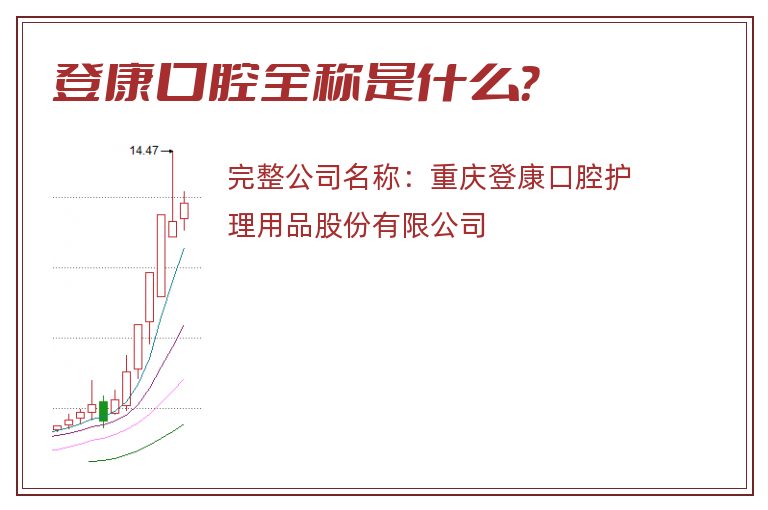 登康口腔全称是什么？

14.47

完整公司名称：重庆登康口腔护理用品股份有限公司